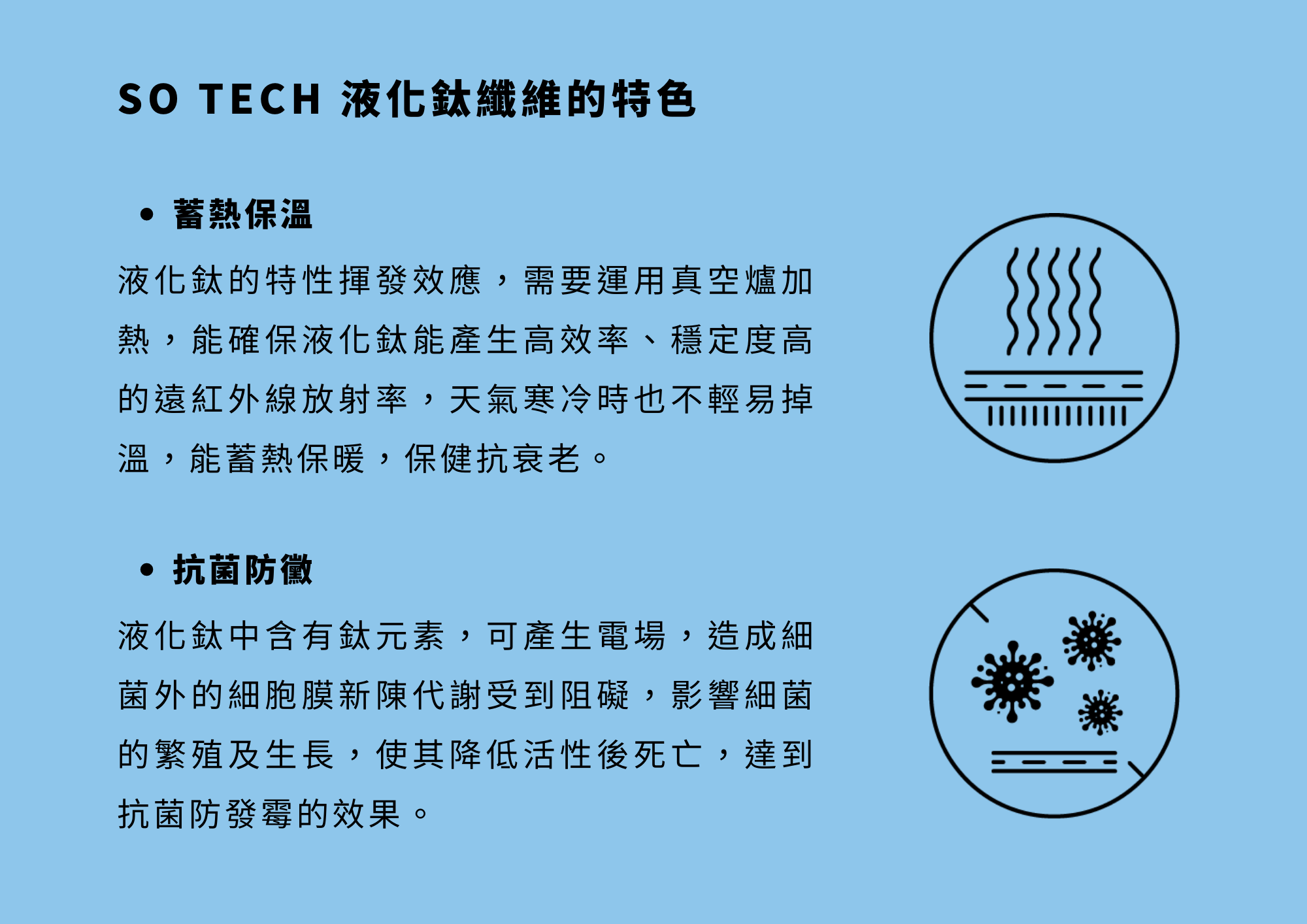 SO TECH 液化鈦纖維的特色

• 蓄熱保溫

液化鈦的特性揮發效應，需要運用真空爐加熱，能確保液化鈦能產生高效率、穩定度高的遠紅外線放射率，天氣寒冷時也不輕易掉溫，能蓄熱保暖，保健抗衰老。

• 抗菌防黴

液化鈦中含有鈦元素，可產生電場，造成細菌外的細胞膜新陳代謝受到阻礙，影響細菌的繁殖及生長，使其降低活性後死亡，達到抗菌防發霉的效果。